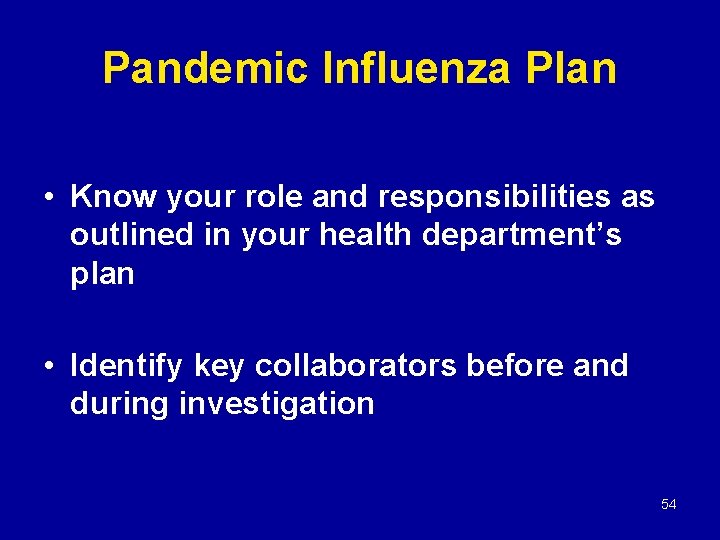 Pandemic Influenza Plan

• Know your role and responsibilities as outlined in your health department's plan

• Identify key collaborators before and during investigation

54